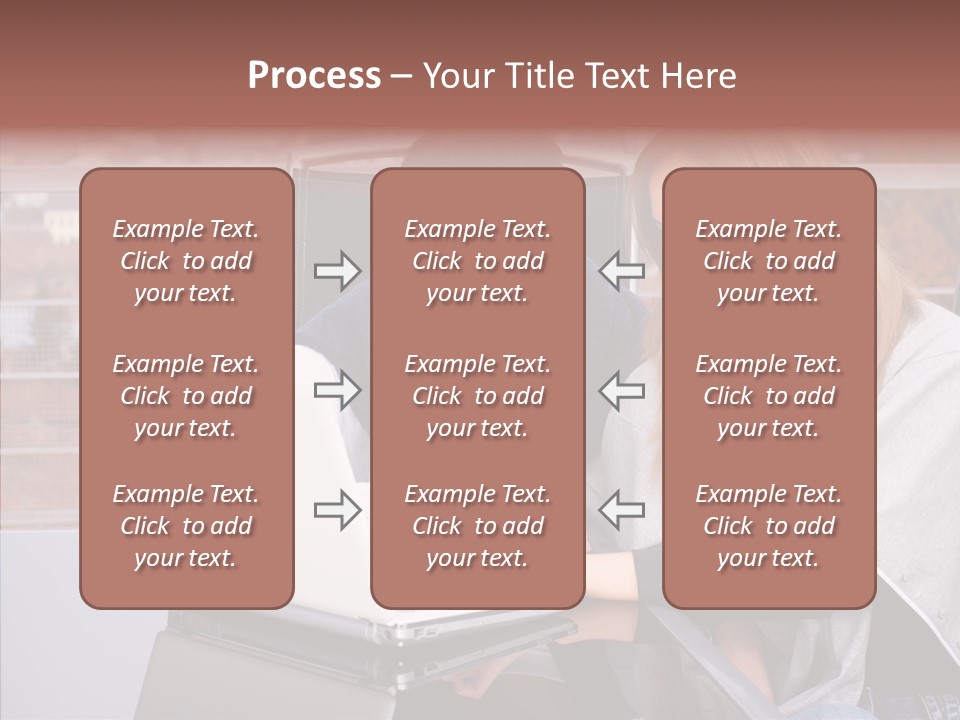 Process – Your Title Text Here

Example Text. Click to add your text.

Example Text. Click to add your text.

Example Text. Click to add your text.

Example Text. Click to add your text.

Example Text. Click to add your text.

Example Text. Click to add your text.

Example Text. Click to add your text.

Example Text. Click to add your text.

Example Text. Click to add your text.